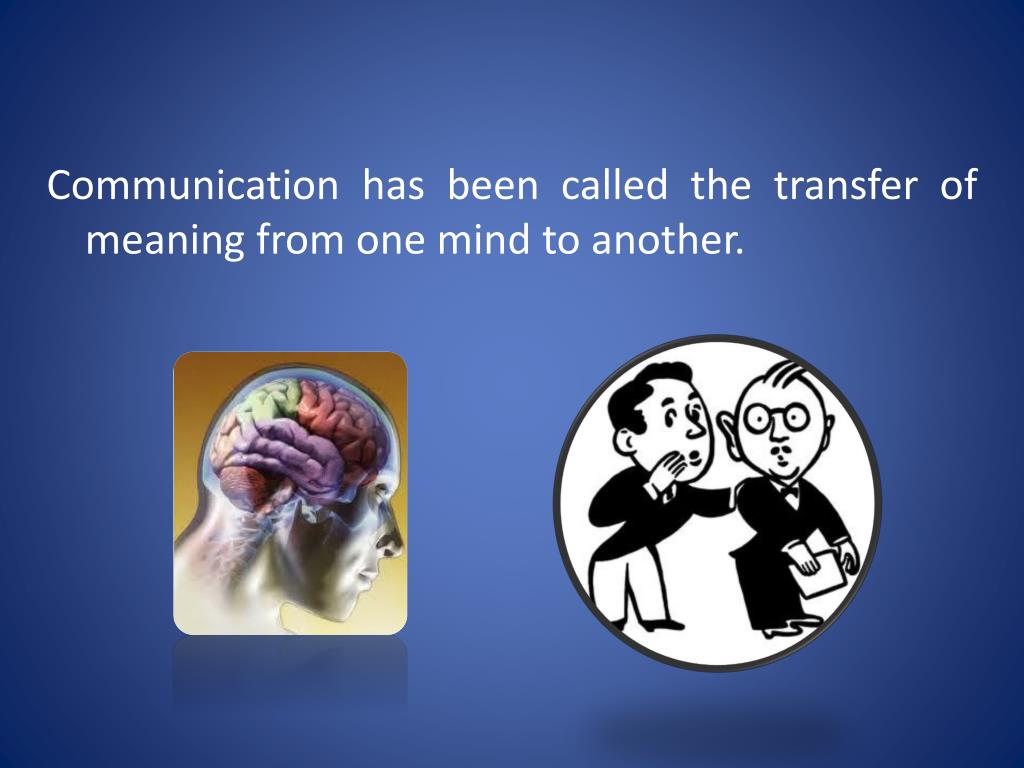 Communication has been called the transfer of meaning from one mind to another.